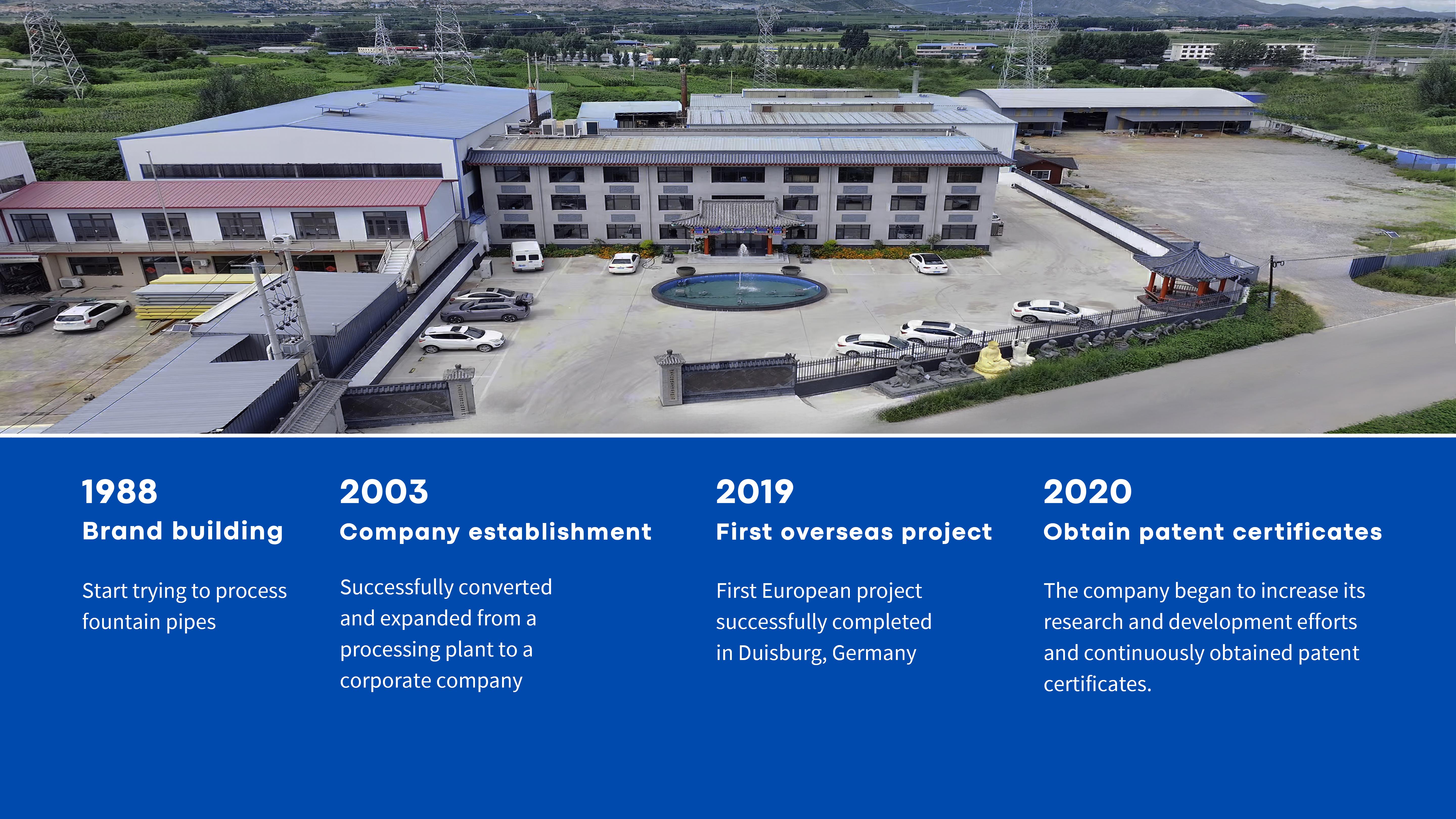 1988
Brand building

Start trying to process fountain pipes

2003
Company establishment

Successfully converted and expanded from a processing plant to a corporate company

2019
First overseas project

First European project successfully completed in Duisburg, Germany

2020
Obtain patent certificates

The company began to increase its research and development efforts and continuously obtained patent certificates.